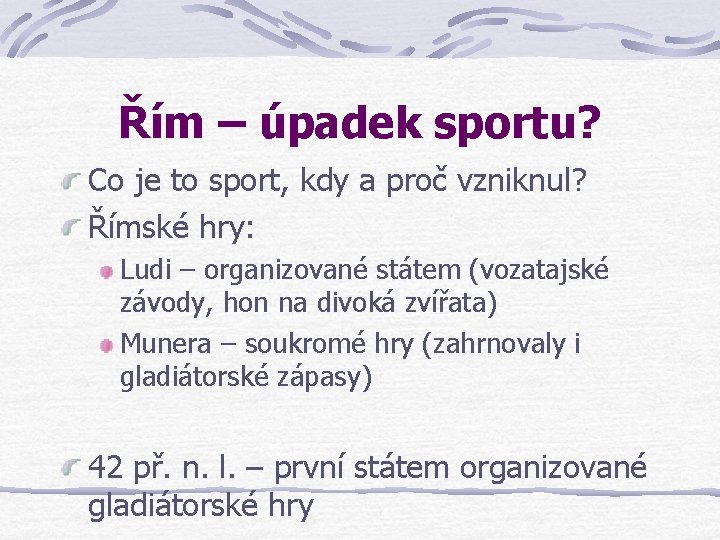 Řím – úpadek sportu?

Co je to sport, kdy a proč vzniknul?

Římské hry:

Ludi – organizované státem (vozatajské závody, hon na divoká zvířata)

Munera – soukromé hry (zahrnovaly i gladiátorské zápasy)

42 př. n. l. – první státem organizované gladiátorské hry